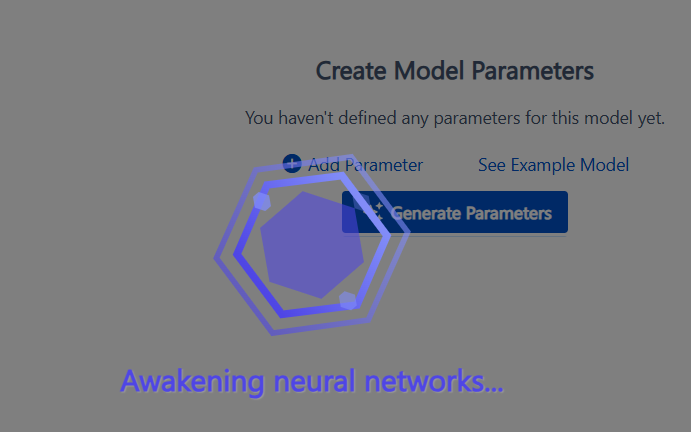 Create Model Parameters

You haven't defined any parameters for this model yet.

Add Parameter

See Example Model

Generate Parameters

Awakening neural networks...